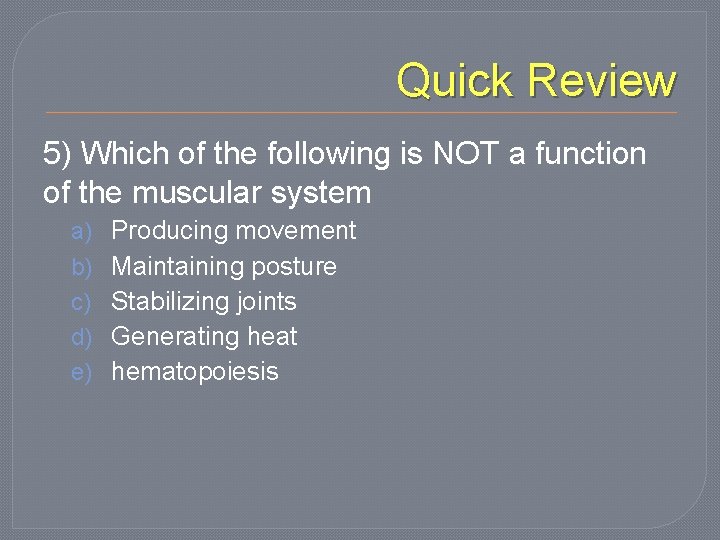 Quick Review

5) Which of the following is NOT a function of the muscular system

a) Producing movement
b) Maintaining posture
c) Stabilizing joints
d) Generating heat
e) hematopoiesis